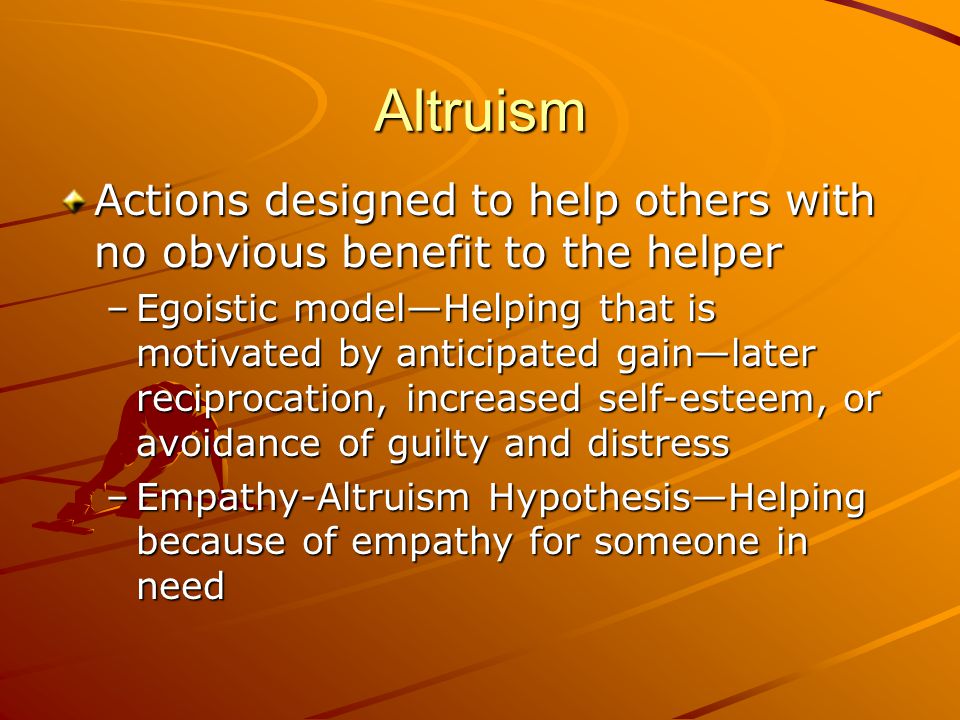 Altruism

Actions designed to help others with no obvious benefit to the helper

– Egoistic model—Helping that is motivated by anticipated gain—later reciprocation, increased self-esteem, or avoidance of guilty and distress

– Empathy-Altruism Hypothesis—Helping because of empathy for someone in need